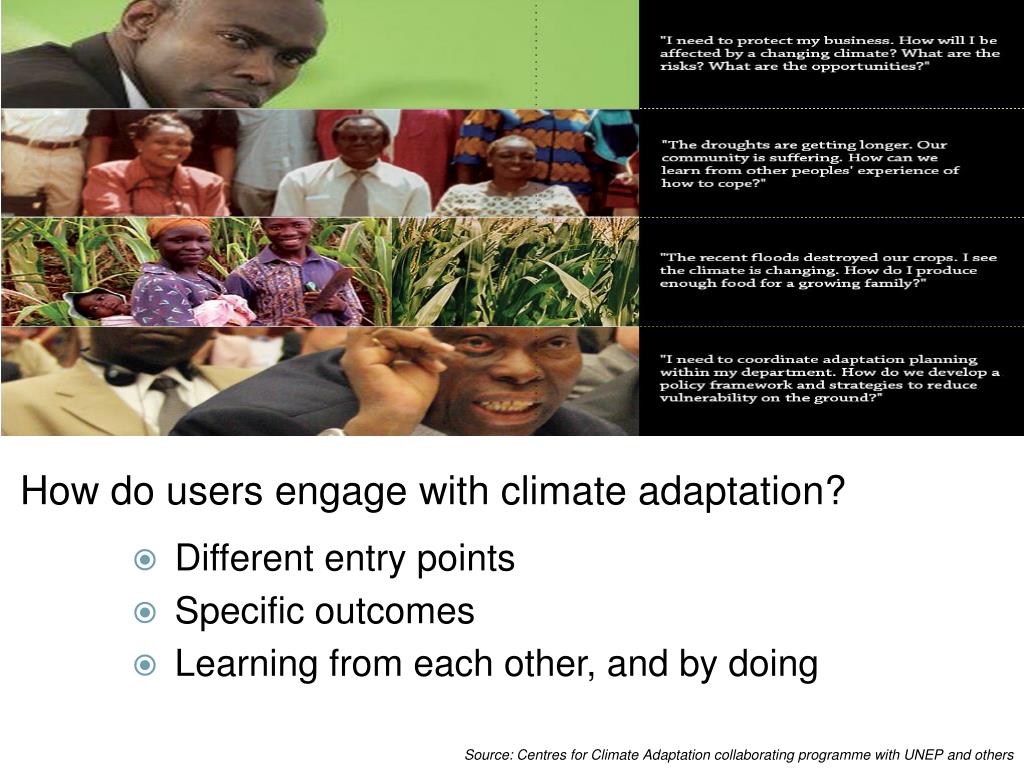 "I need to protect my business. How will I be affected by a changing climate? What are the risks? What are the opportunities?"

"The droughts are getting longer. Our community is suffering. How can we learn from other peoples' experience of how to cope?"

"The recent floods destroyed our crops. I see the climate is changing. How do I produce enough food for a growing family?"

"I need to coordinate adaptation planning within my department. How do we develop a policy framework and strategies to reduce vulnerability on the ground?"

How do users engage with climate adaptation?

Different entry points
Specific outcomes
Learning from each other, and by doing

Source: Centres for Climate Adaptation collaborating programme with UNEP and others